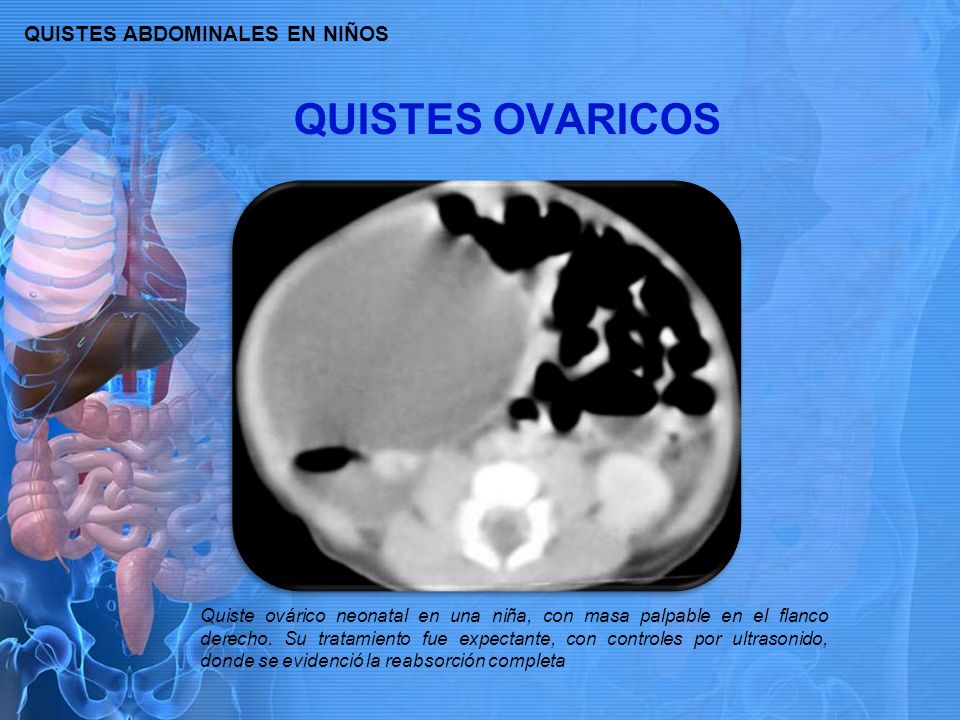 QUISTES ABDOMINALES EN NIÑOS

QUISTES OVARICOS

Quiste ovárico neonatal en una niña, con masa palpable en el flanco derecho. Su tratamiento fue expectante, con controles por ultrasonido, donde se evidenció la reabsorción completa